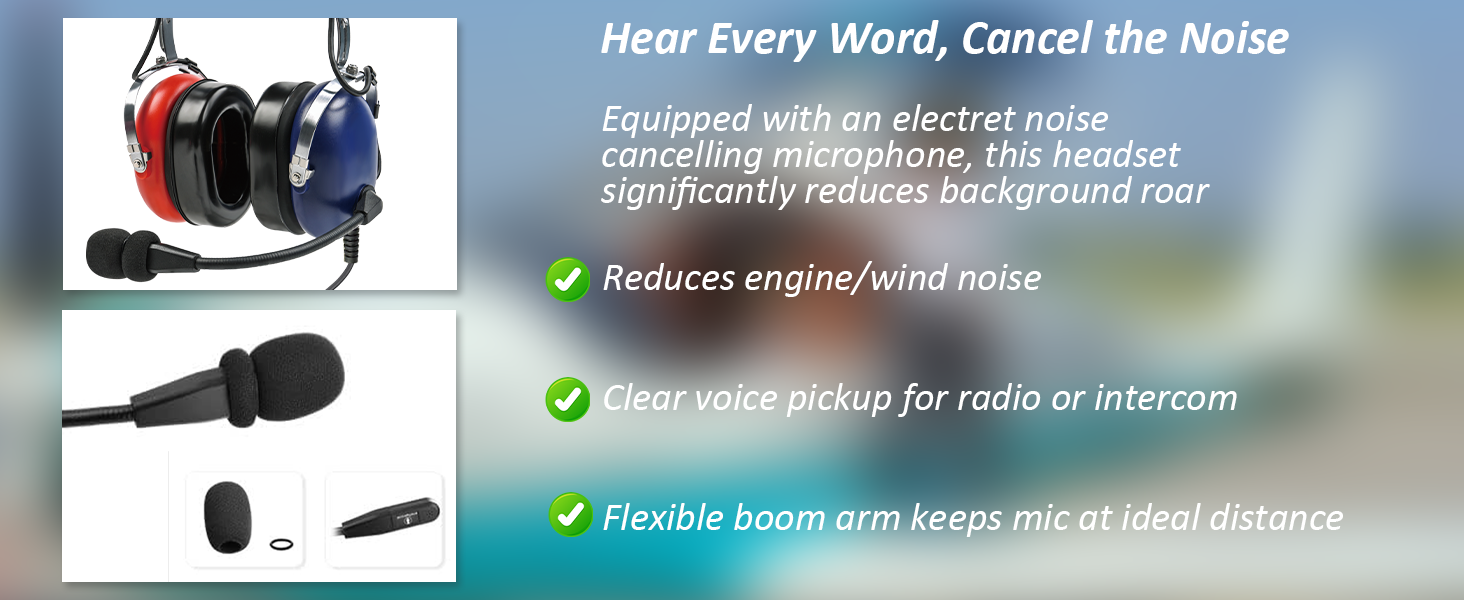 Hear Every Word, Cancel the Noise

Equipped with an electret noise cancelling microphone, this headset significantly reduces background roar

Reduces engine/wind noise

Clear voice pickup for radio or intercom

Flexible boom arm keeps mic at ideal distance